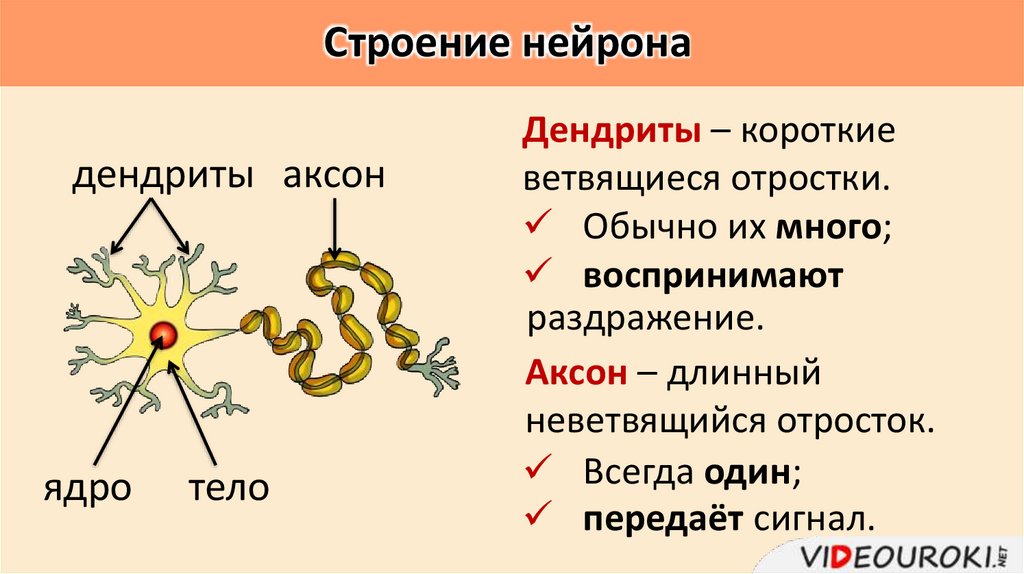 Строение нейрона

дендриты аксон

ядро тело

Дендриты – короткие ветвящиеся отростки.

✓ Обычно их много;

✓ воспринимают раздражение.

Аксон – длинный неветвящийся отросток.

✓ Всегда один;

✓ передаёт сигнал.

VIDEOUROKI.NET